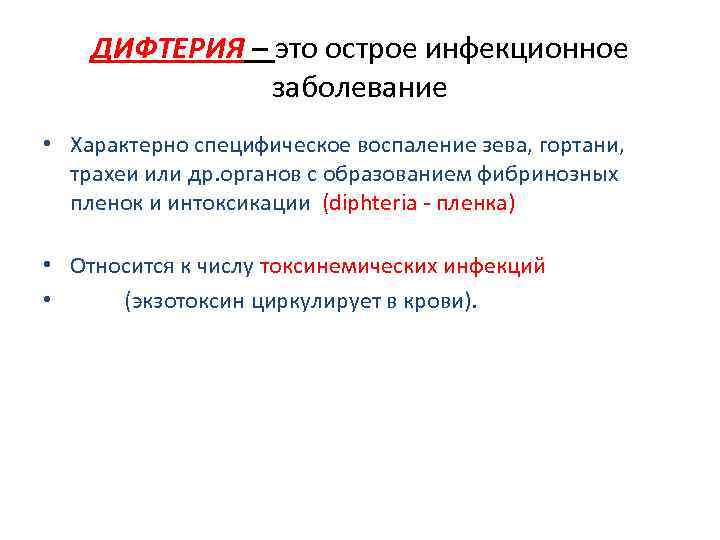 ДИФТЕРИЯ – это острое инфекционное заболевание

• Характерно специфическое воспаление зева, гортани, трахеи или др.органов с образованием фибринозных пленок и интоксикации (diphteria - пленка)

• Относится к числу токсинемических инфекций
• (экзотоксин циркулирует в крови).